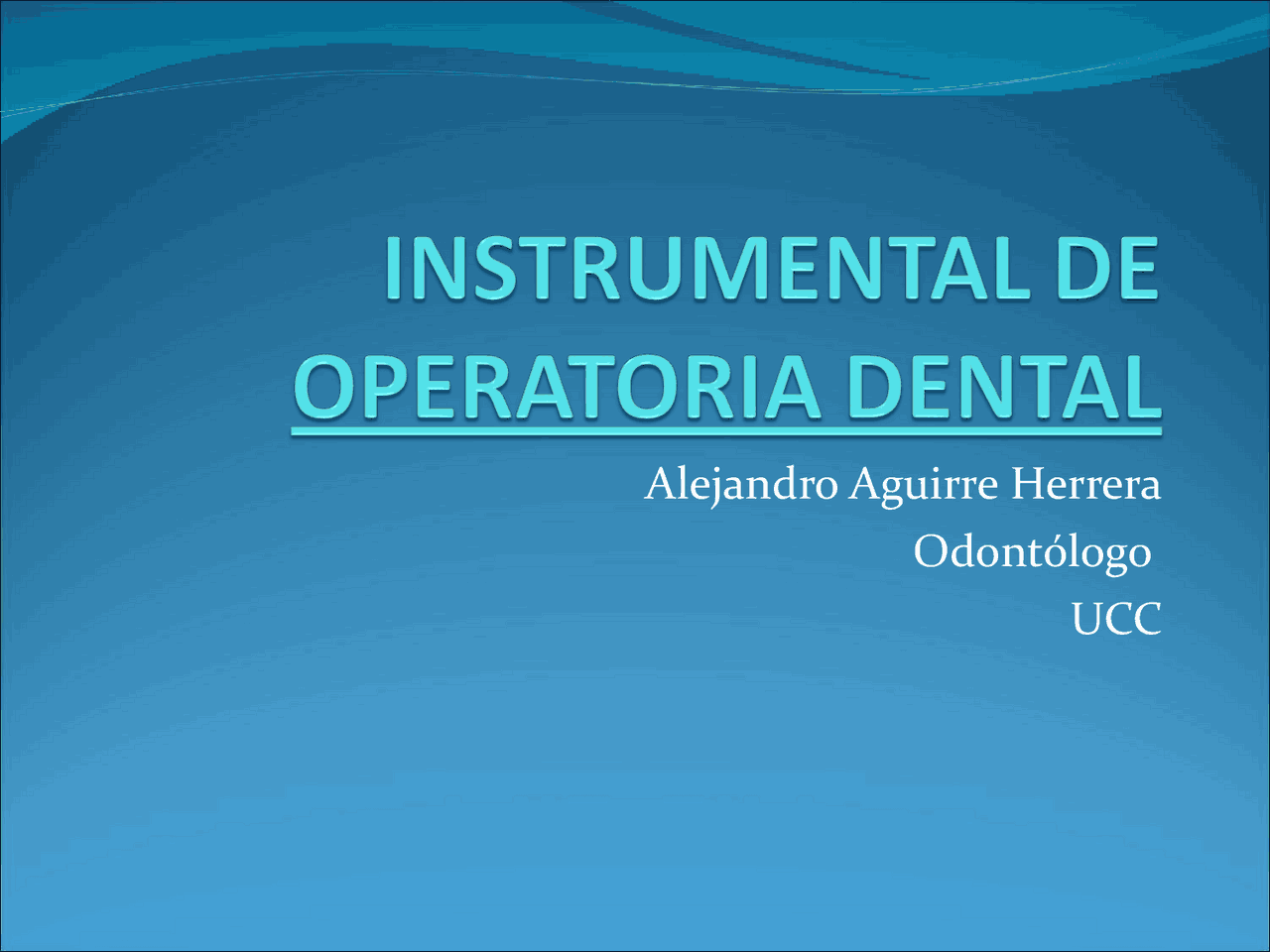 INSTRUMENTAL DE OPERATORIA DENTAL

Alejandro Aguirre Herrera
Odontólogo
UCC